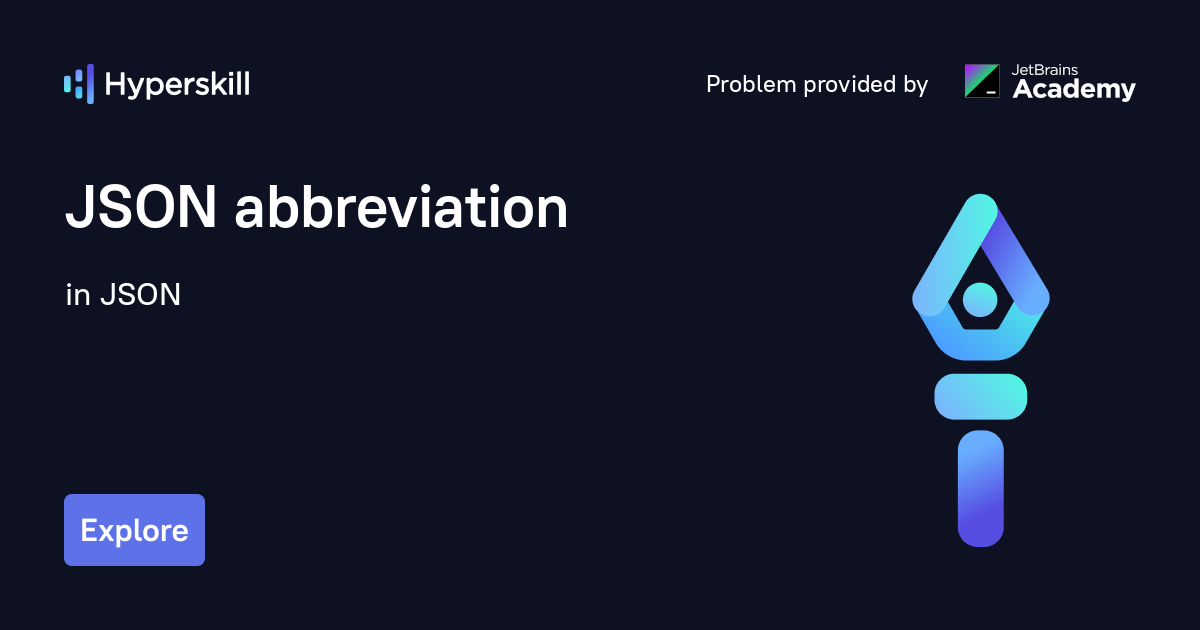 Hyperskill

Problem provided by

JetBrains
Academy

JSON abbreviation

in JSON

Explore